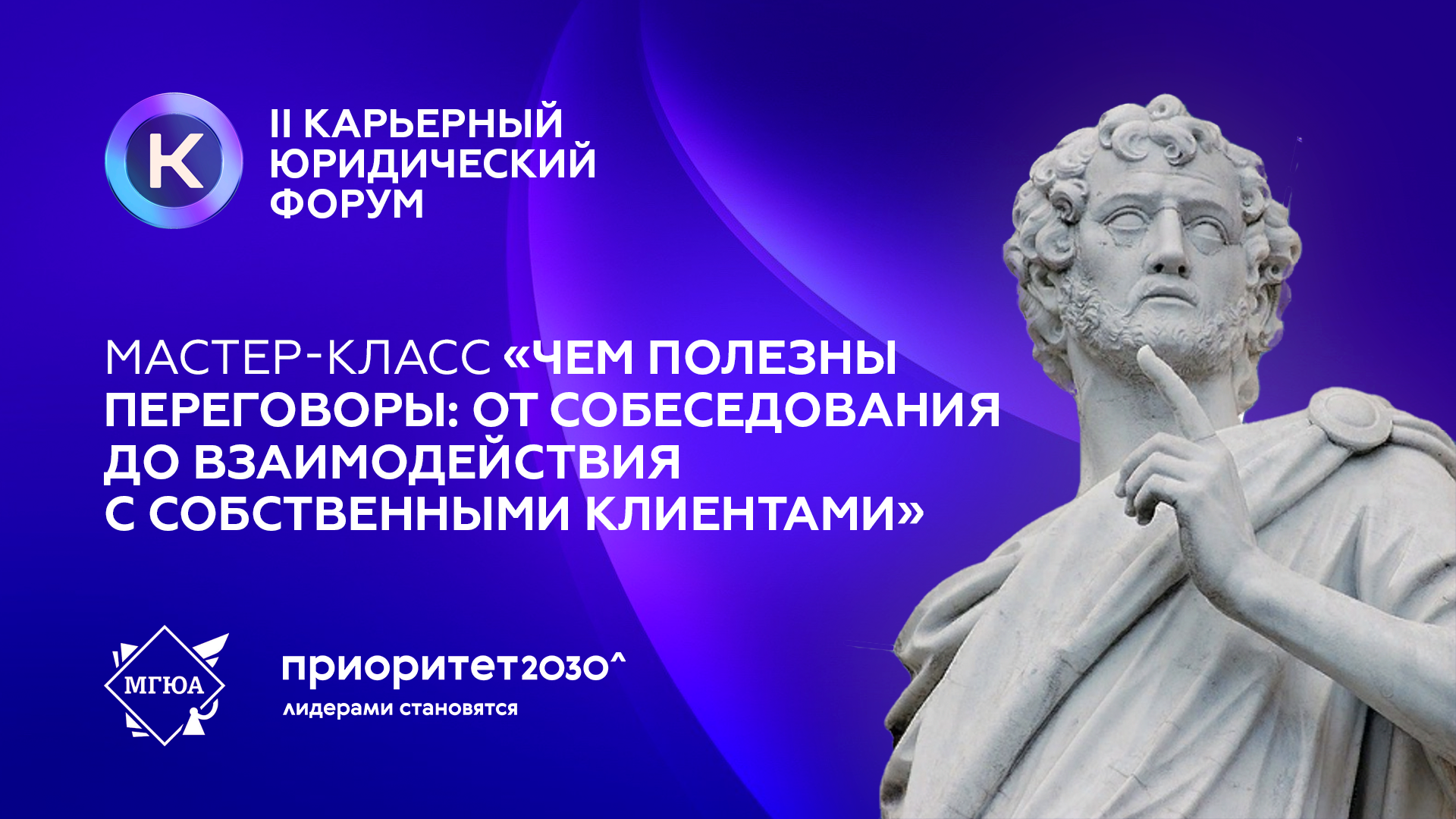 K

II КАРЬЕРНЫЙ ЮРИДИЧЕСКИЙ ФОРУМ

МАСТЕР-КЛАСС «ЧЕМ ПОЛЕЗНЫ ПЕРЕГОВОРЫ: ОТ СОБЕСЕДОВАНИЯ ДО ВЗАИМОДЕЙСТВИЯ С СОБСТВЕННЫМИ КЛИЕНТАМИ»

МГЮА

приоритет2030^
лидерами становятся